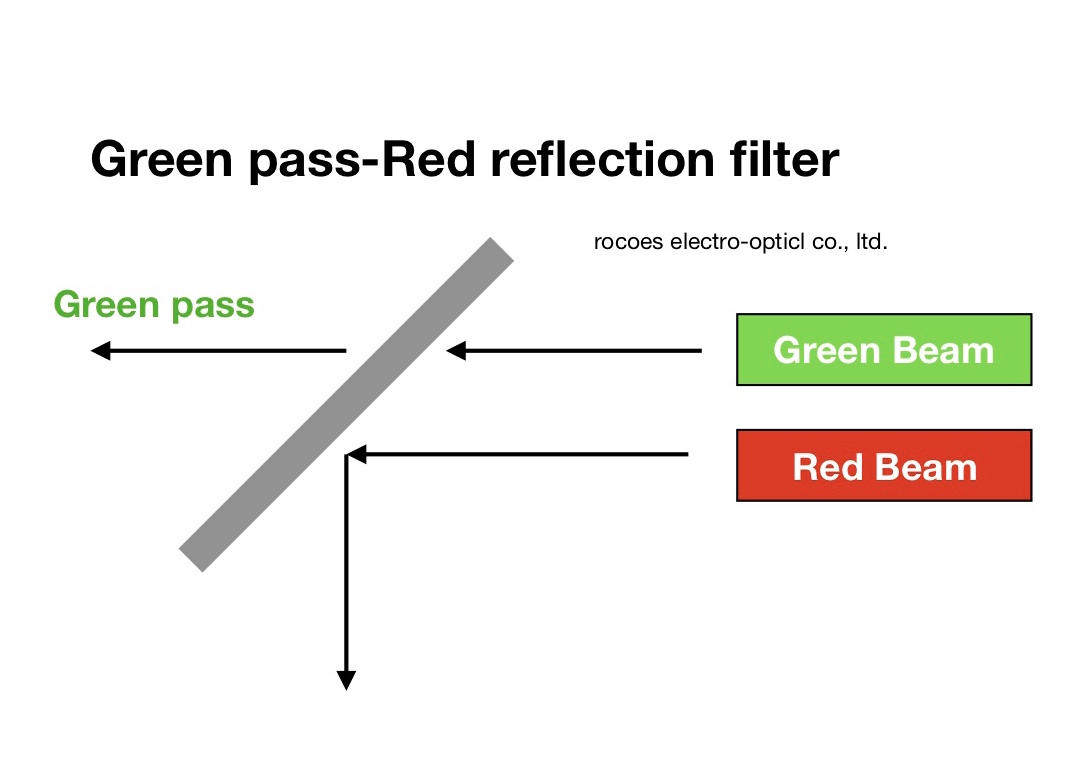 Green pass-Red reflection filter

rocoes electro-opticl co., ltd.

Green pass

Green Beam

Red Beam